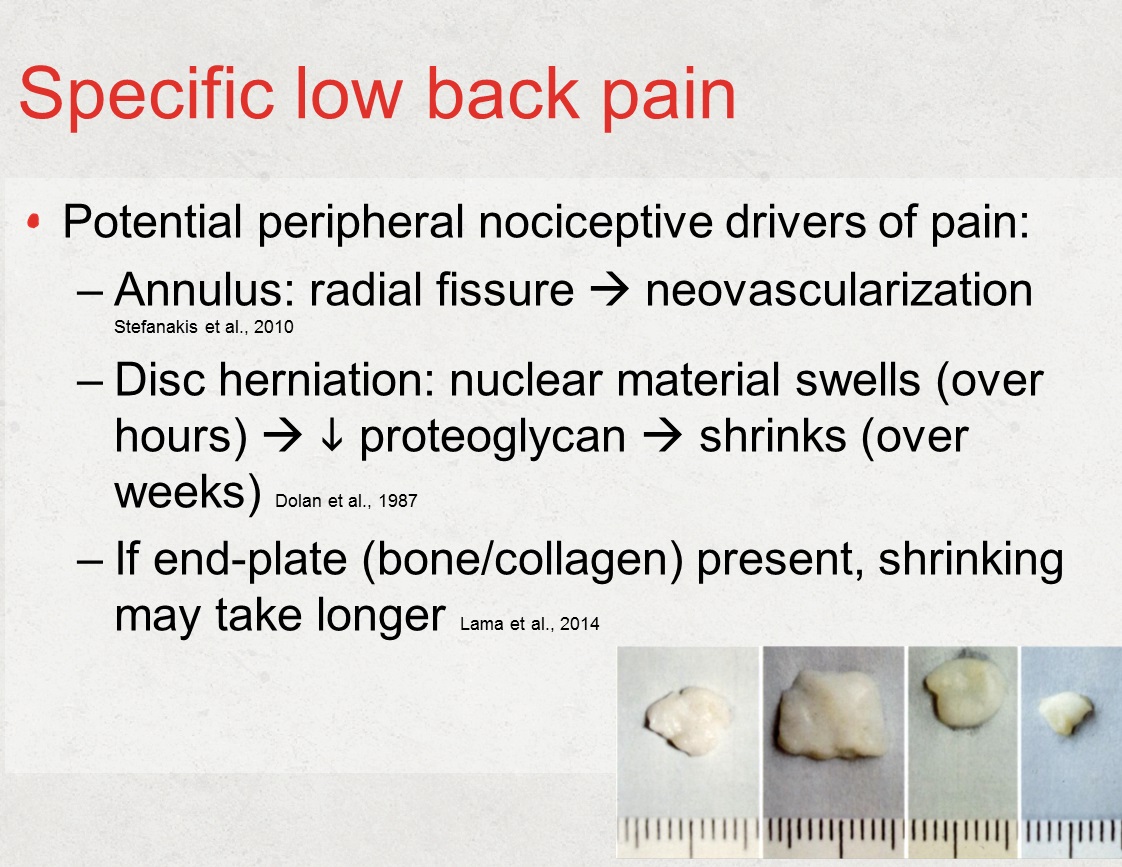 Specific low back pain

• Potential peripheral nociceptive drivers of pain:
– Annulus: radial fissure → neovascularization Stefanakis et al., 2010
– Disc herniation: nuclear material swells (over hours) → ↓ proteoglycan → shrinks (over weeks) Dolan et al., 1987
– If end-plate (bone/collagen) present, shrinking may take longer Lama et al., 2014